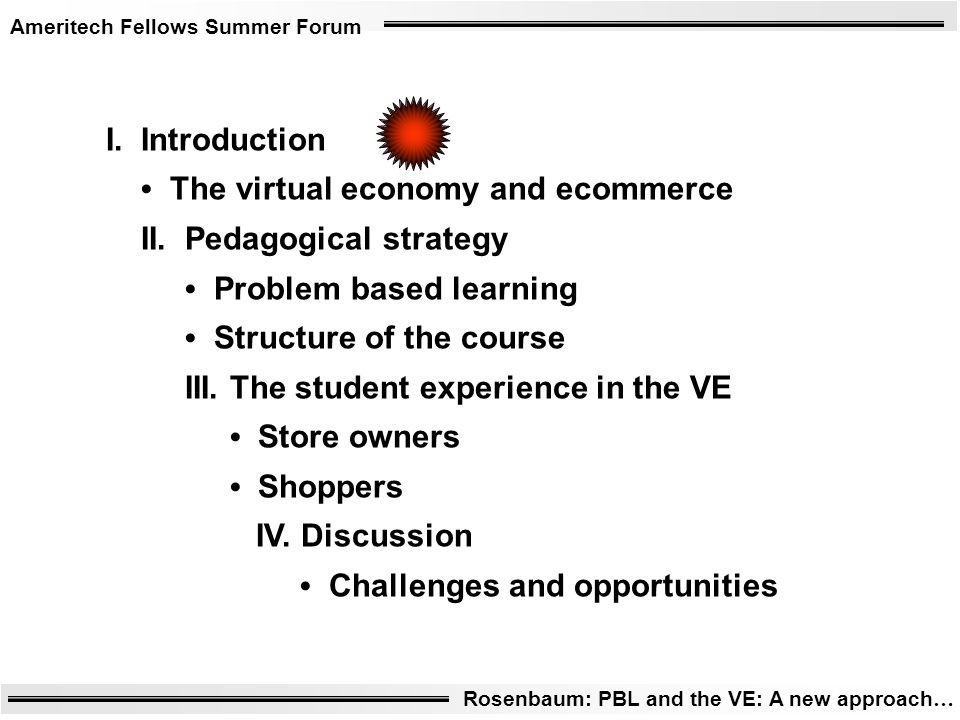 Ameritech Fellows Summer Forum

I. Introduction

• The virtual economy and ecommerce

II. Pedagogical strategy

• Problem based learning

• Structure of the course

III. The student experience in the VE

• Store owners

• Shoppers

IV. Discussion

• Challenges and opportunities

Rosenbaum: PBL and the VE: A new approach…